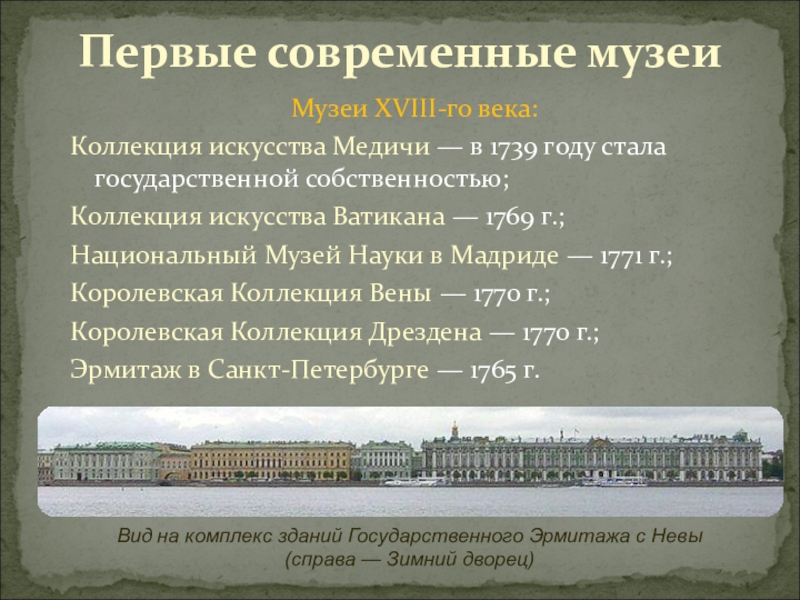 Первые современные музеи

Музеи XVIII-го века:

Коллекция искусства Медичи — в 1739 году стала государственной собственностью;

Коллекция искусства Ватикана — 1769 г.;

Национальный Музей Науки в Мадриде — 1771 г.;

Королевская Коллекция Вены — 1770 г.;

Королевская Коллекция Дрездена — 1770 г.;

Эрмитаж в Санкт-Петербурге — 1765 г.

Вид на комплекс зданий Государственного Эрмитажа с Невы (справа — Зимний дворец)